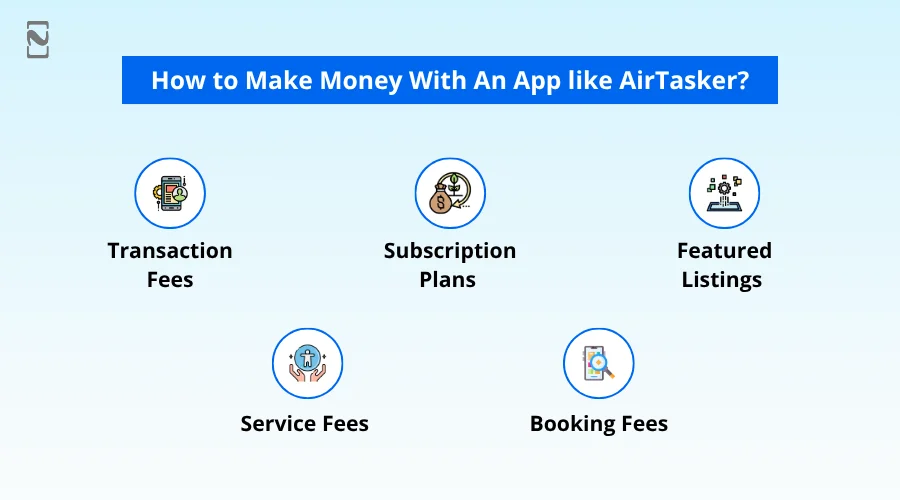 How to Make Money With An App like AirTasker?

Transaction Fees

Subscription Plans

Featured Listings

Service Fees

Booking Fees